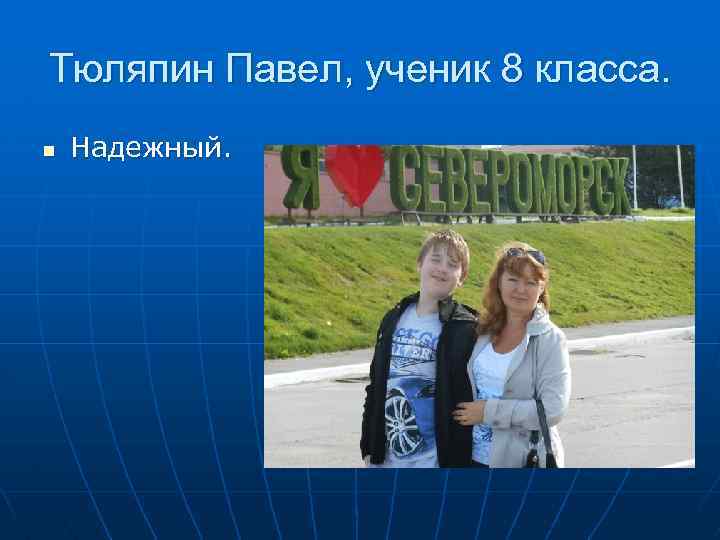 Тюляпин Павел, ученик 8 класса.

Надежный.

Я СЕВЕРОМОРСК